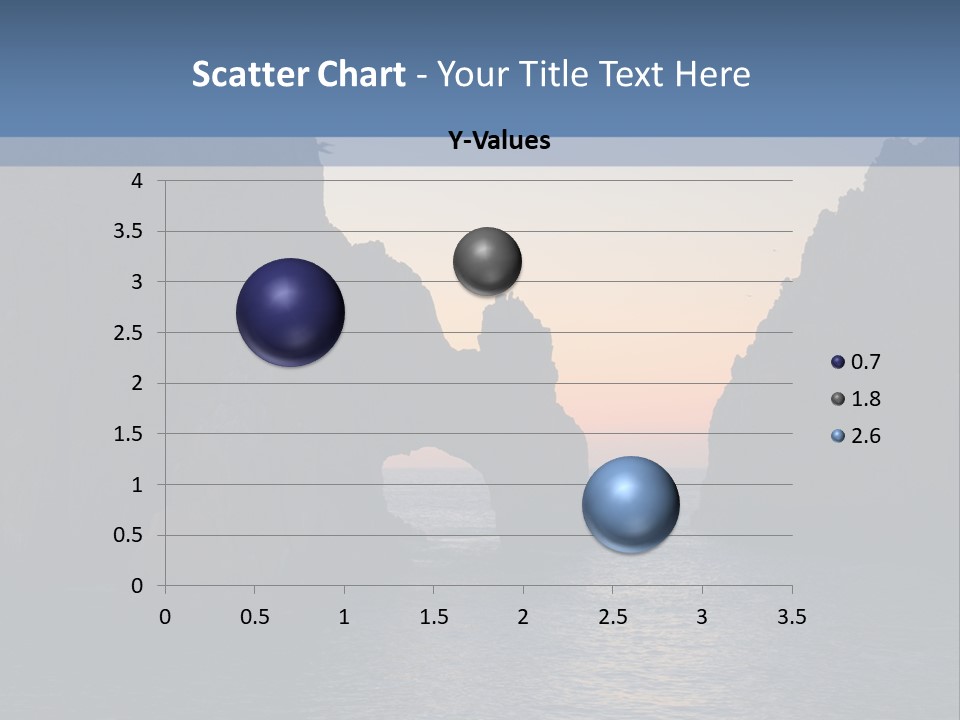 Scatter Chart - Your Title Text Here

Y-Values

4
3.5
3
2.5
2
1.5
1
0.5
0

0 0.5 1 1.5 2 2.5 3 3.5

0.7
1.8
2.6